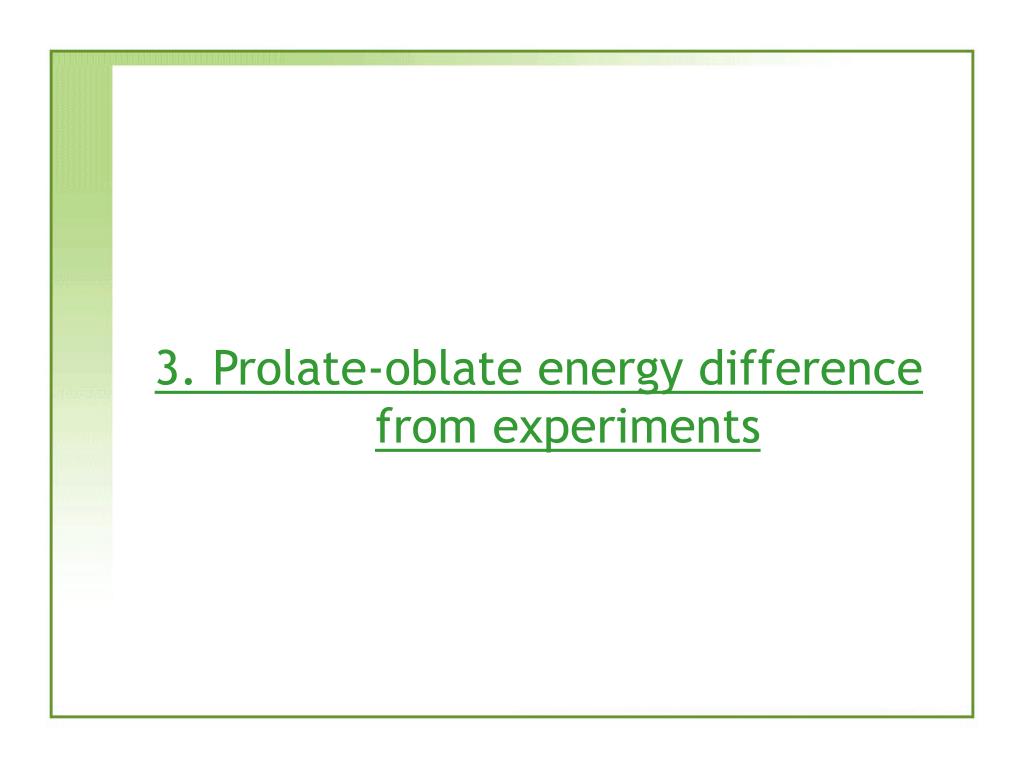 3. Prolate-oblate energy difference from experiments